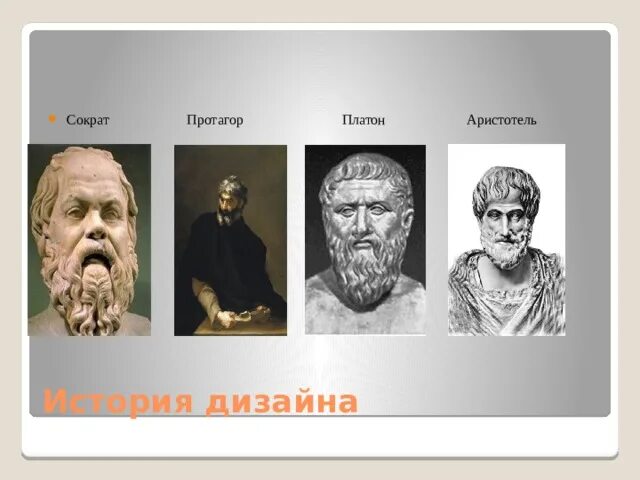 Сократ Протагор Платон Аристотель

История дизайна